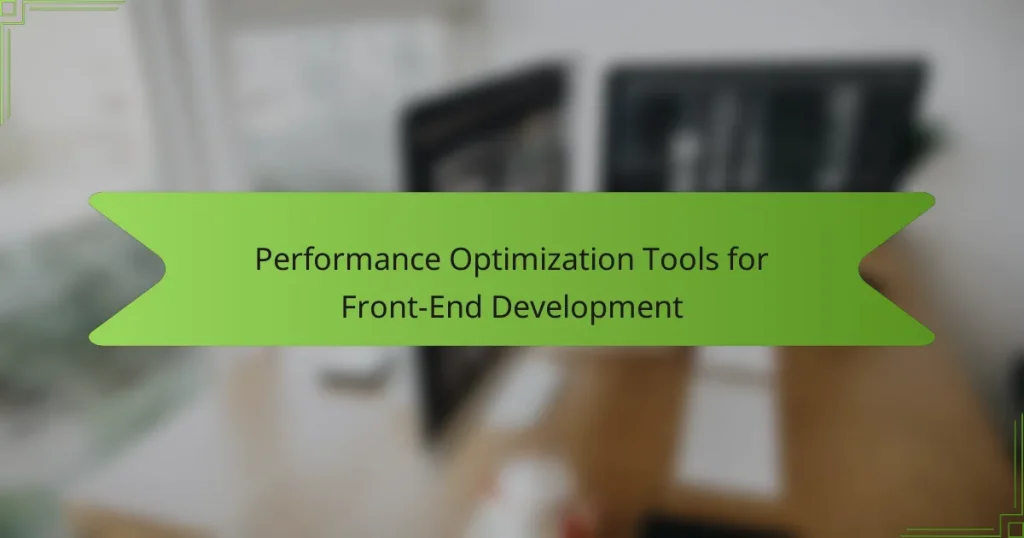 Performance Optimization Tools for Front-End Development